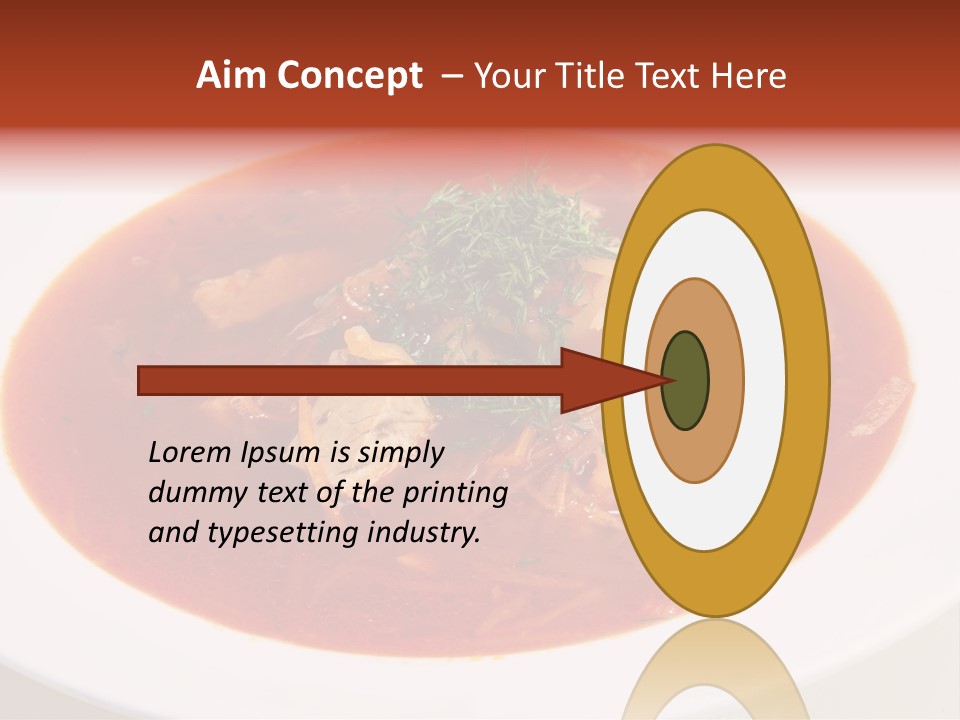 Aim Concept – Your Title Text Here

Lorem Ipsum is simply dummy text of the printing and typesetting industry.